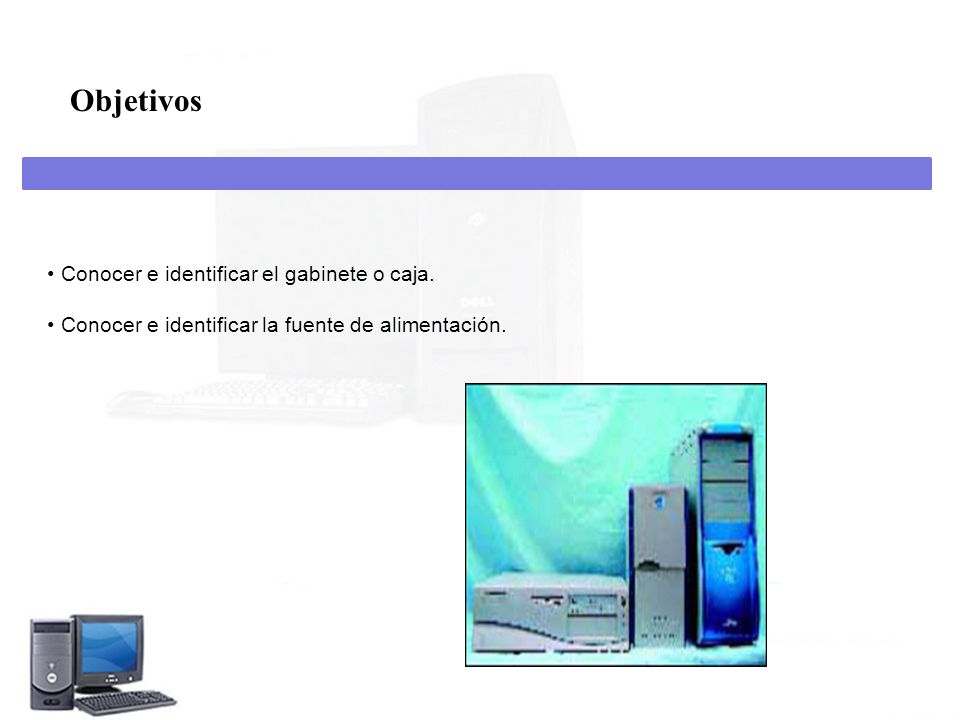 Objetivos

• Conocer e identificar el gabinete o caja.

• Conocer e identificar la fuente de alimentación.